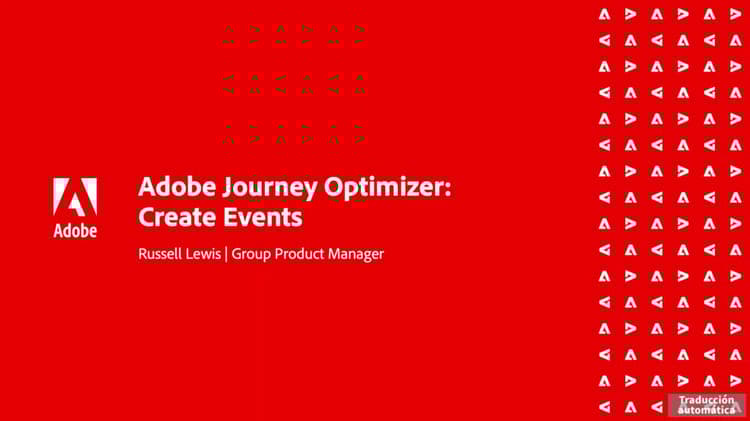 Adobe

Adobe Journey Optimizer:
Create Events

Russell Lewis | Group Product Manager

Traducción automática